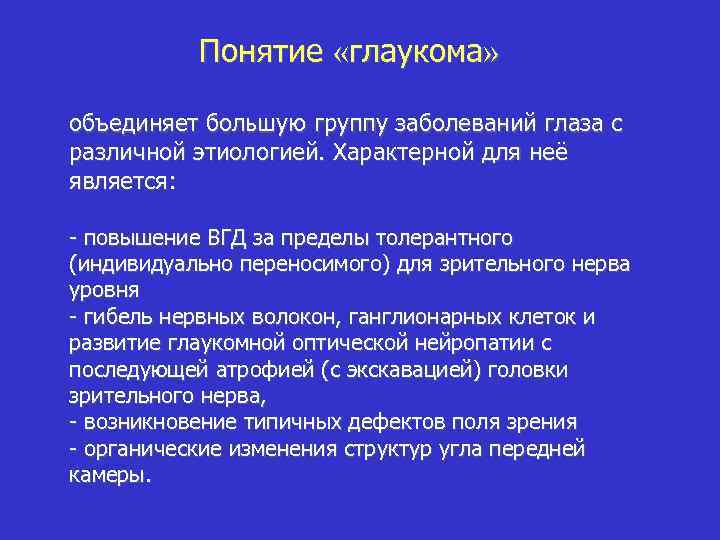 Понятие «глаукома»

объединяет большую группу заболеваний глаза с различной этиологией. Характерной для неё является:

- повышение ВГД за пределы толерантного (индивидуально переносимого) для зрительного нерва уровня
- гибель нервных волокон, ганглионарных клеток и развитие глаукомной оптической нейропатии с последующей атрофией (с экскавацией) головки зрительного нерва,
- возникновение типичных дефектов поля зрения
- органические изменения структур угла передней камеры.